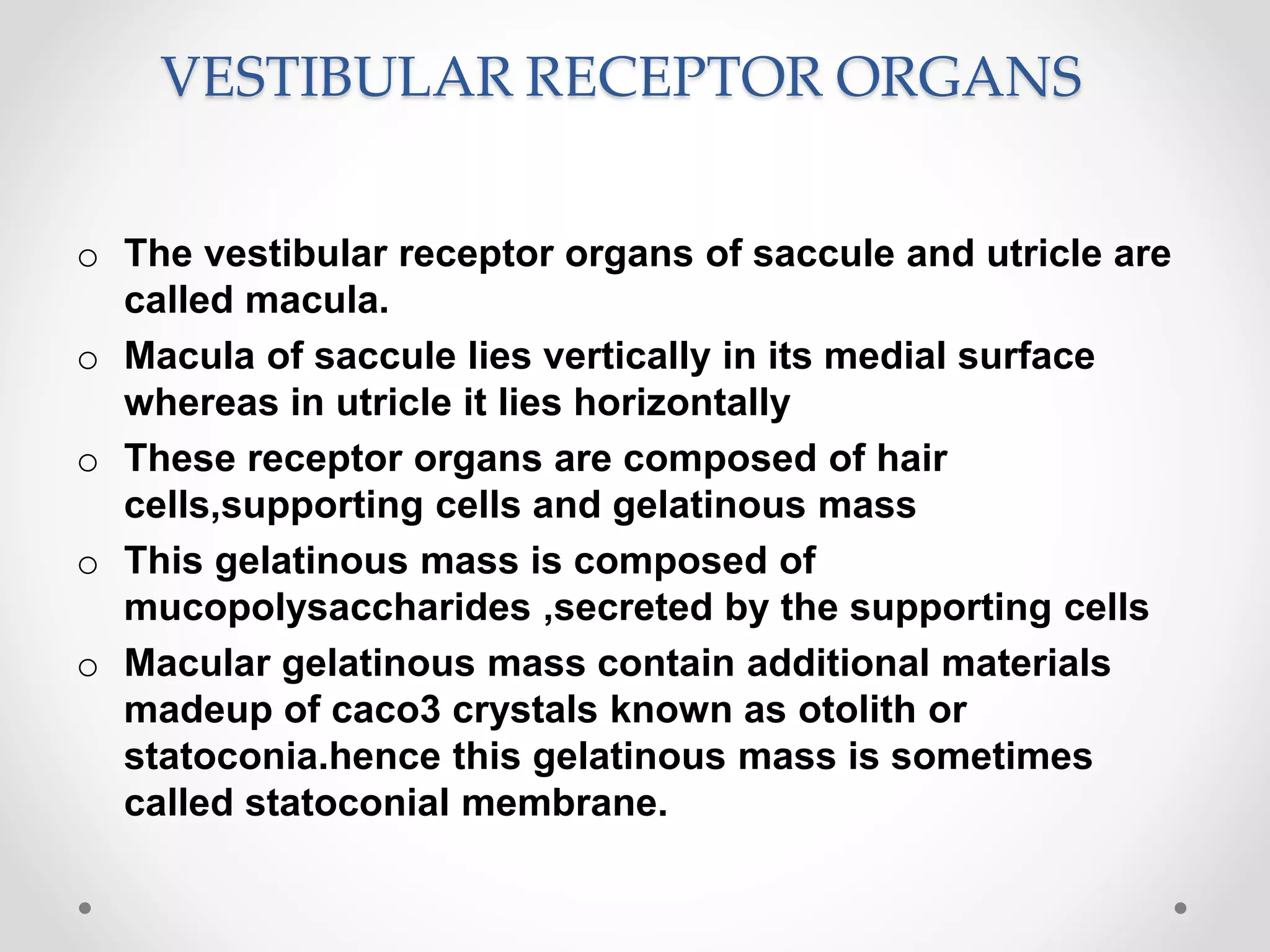 VESTIBULAR RECEPTOR ORGANS

o The vestibular receptor organs of saccule and utricle are called macula.

o Macula of saccule lies vertically in its medial surface whereas in utricle it lies horizontally

o These receptor organs are composed of hair cells,supporting cells and gelatinous mass

o This gelatinous mass is composed of mucopolysaccharides ,secreted by the supporting cells

o Macular gelatinous mass contain additional materials madeup of caco3 crystals known as otolith or statoconia.hence this gelatinous mass is sometimes called statoconial membrane.